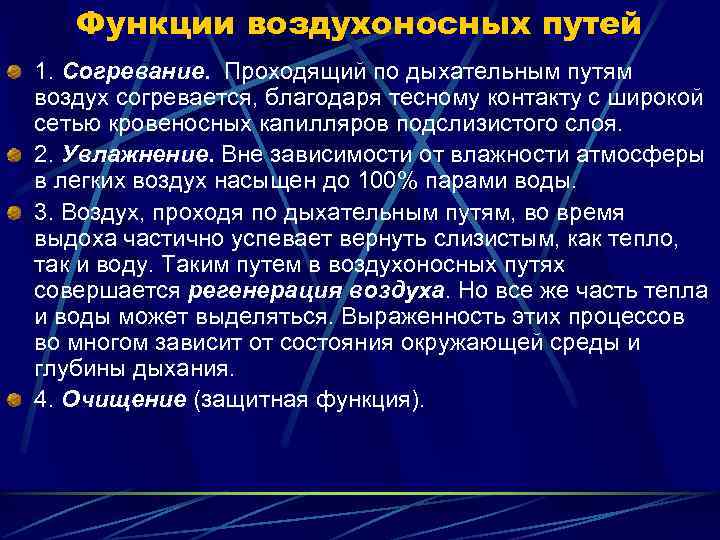 Функции воздухоносных путей

1. Согревание. Проходящий по дыхательным путям воздух согревается, благодаря тесному контакту с широкой сетью кровеносных капилляров подслизистого слоя.

2. Увлажнение. Вне зависимости от влажности атмосферы в легких воздух насыщен до 100% парами воды.

3. Воздух, проходя по дыхательным путям, во время выдоха частично успевает вернуть слизистым, как тепло, так и воду. Таким путем в воздухоносных путях совершается регенерация воздуха. Но все же часть тепла и воды может выделяться. Выраженность этих процессов во многом зависит от состояния окружающей среды и глубины дыхания.

4. Очищение (защитная функция).